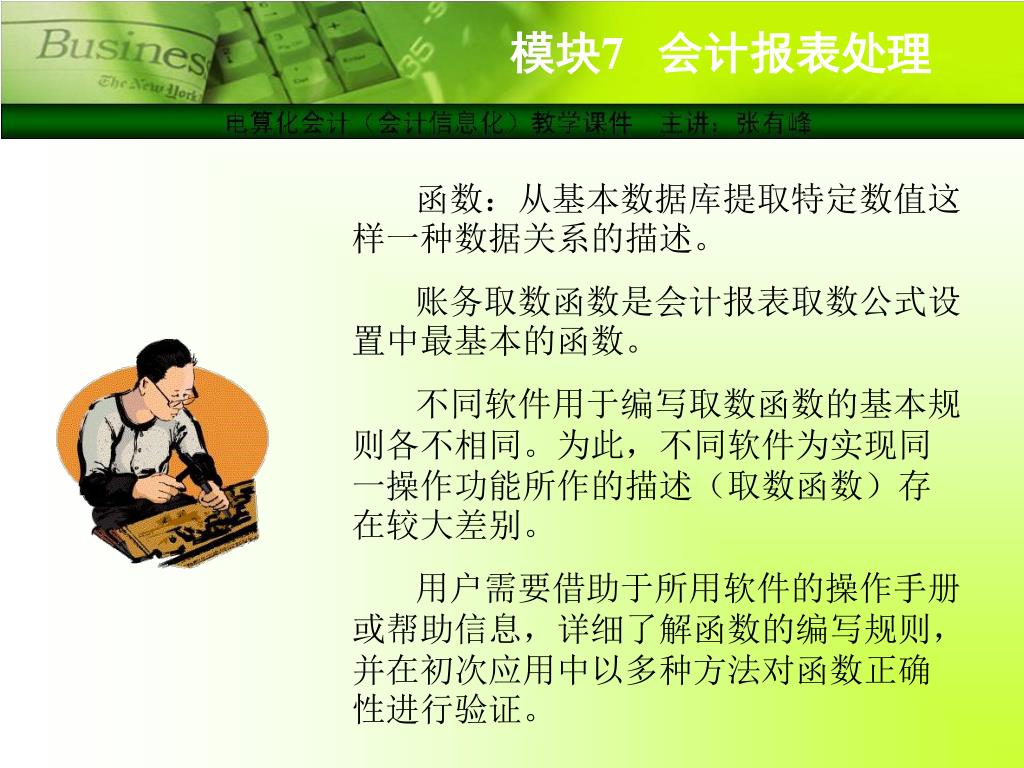 Business

The New York

模块7 会计报表处理

电算化会计（会计信息化）教学课件 主讲：张有峰

函数：从基本数据库提取特定数值这样一种数据关系的描述。

账务取数函数是会计报表取数公式设置中最基本的函数。

不同软件用于编写取数函数的基本规则各不相同。为此，不同软件为实现同一操作功能所作的描述（取数函数）存在较大差别。

用户需要借助于所用软件的操作手册或帮助信息，详细了解函数的编写规则，并在初次应用中以多种方法对函数正确性进行验证。